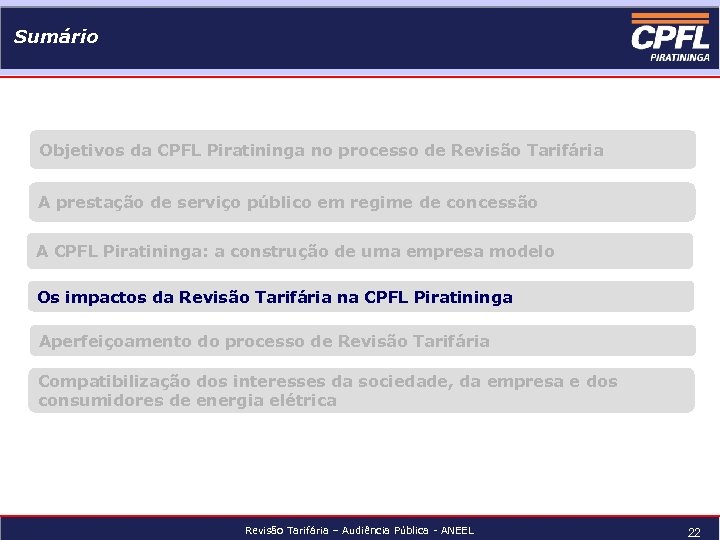 Sumário

CPFL
PIRATININGA

Objetivos da CPFL Piratininga no processo de Revisão Tarifária

A prestação de serviço público em regime de concessão

A CPFL Piratininga: a construção de uma empresa modelo

Os impactos da Revisão Tarifária na CPFL Piratininga

Aperfeiçoamento do processo de Revisão Tarifária

Compatibilização dos interesses da sociedade, da empresa e dos consumidores de energia elétrica

Revisão Tarifária – Audiência Pública - ANEEL

22